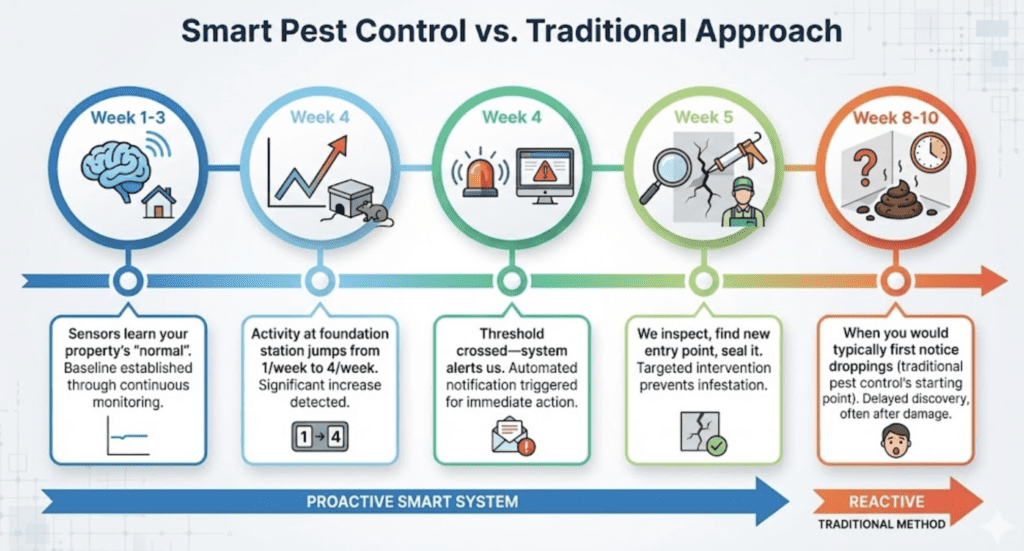 Smart Pest Control vs. Traditional Approach

Week 1-3

Week 4

Week 4

Week 5

Week 8-10

Sensors learn your property's "normal". Baseline established through continuous monitoring.

Activity at foundation station jumps from 1/week to 4/week. Significant increase detected.

1 → 4

Threshold crossed—system alerts us. Automated notification triggered for immediate action.

We inspect, find new entry point, seal it. Targeted intervention prevents infestation.

When you would typically first notice droppings (traditional pest control's starting point). Delayed discovery, often after damage.

PROACTIVE SMART SYSTEM

REACTIVE

TRADITIONAL METHOD